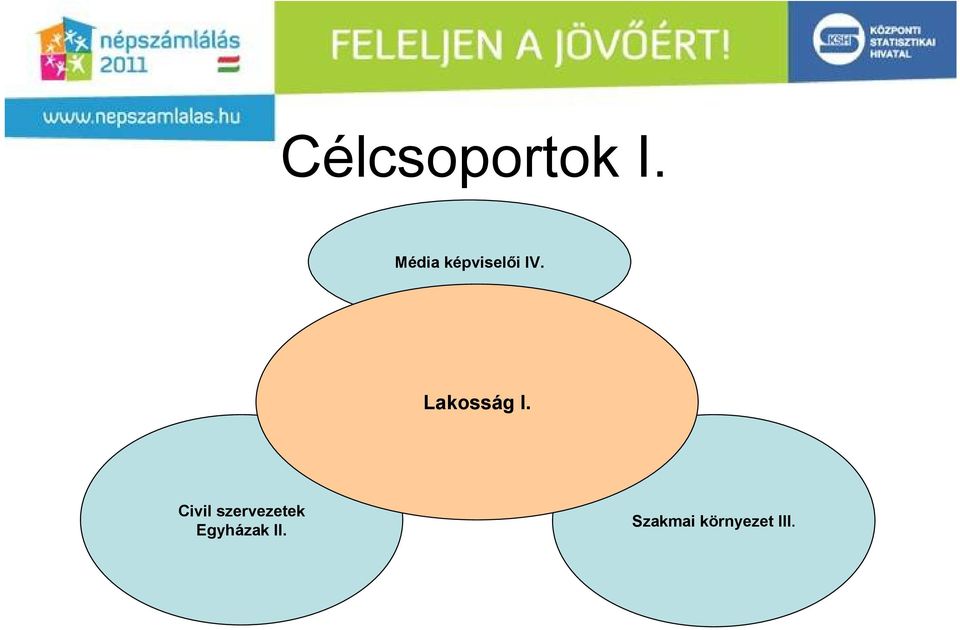 népszámlálás 2011

FELELJEN A JÖVŐÉRT!

KSH KÖZPONTI STATISZTIKAI HIVATAL

www.nepszamlalas.hu

Célcsoportok I.

Média képviselői IV.

Lakosság I.

Civil szervezetek Egyházak II.

Szakmai környezet III.